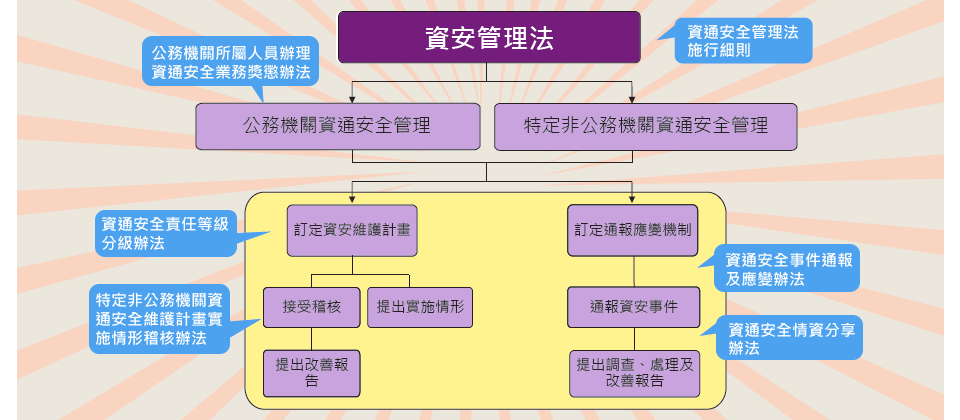 資安管理法

資通安全管理法施行細則

公務機關所屬人員辦理資通安全業務獎懲辦法

公務機關資通安全管理

特定非公務機關資通安全管理

資通安全責任等級分級辦法

訂定資安維護計畫

訂定通報應變機制

資通安全事件通報及應變辦法

特定非公務機關資通安全維護計畫實施情形稽核辦法

接受稽核

提出實施情形

通報資安事件

資通安全情資分享辦法

提出改善報告

提出調查、處理及改善報告